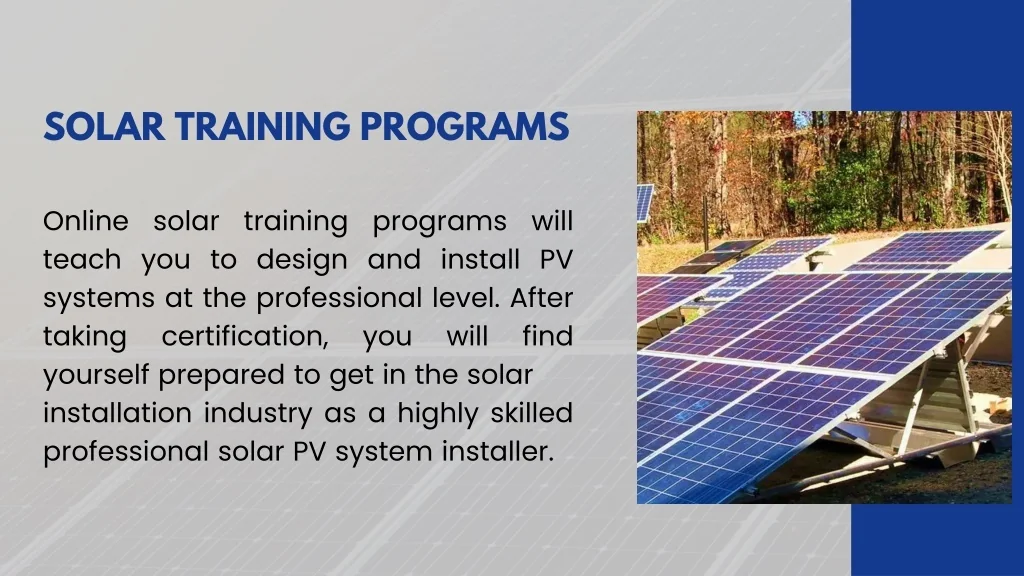 SOLAR TRAINING PROGRAMS

Online solar training programs will teach you to design and install PV systems at the professional level. After taking certification, you will find yourself prepared to get in the solar installation industry as a highly skilled professional solar PV system installer.